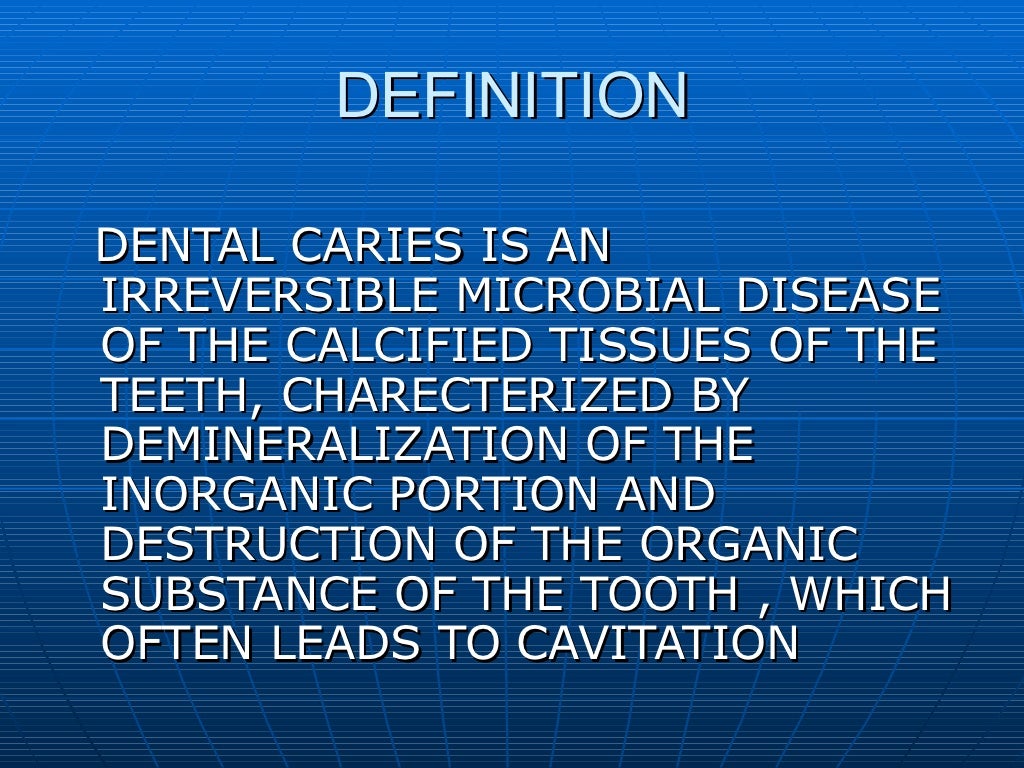 DEFINITION

DENTAL CARIES IS AN IRREVERSIBLE MICROBIAL DISEASE OF THE CALCIFIED TISSUES OF THE TEETH, CHARECTERIZED BY DEMINERALIZATION OF THE INORGANIC PORTION AND DESTRUCTION OF THE ORGANIC SUBSTANCE OF THE TOOTH , WHICH OFTEN LEADS TO CAVITATION